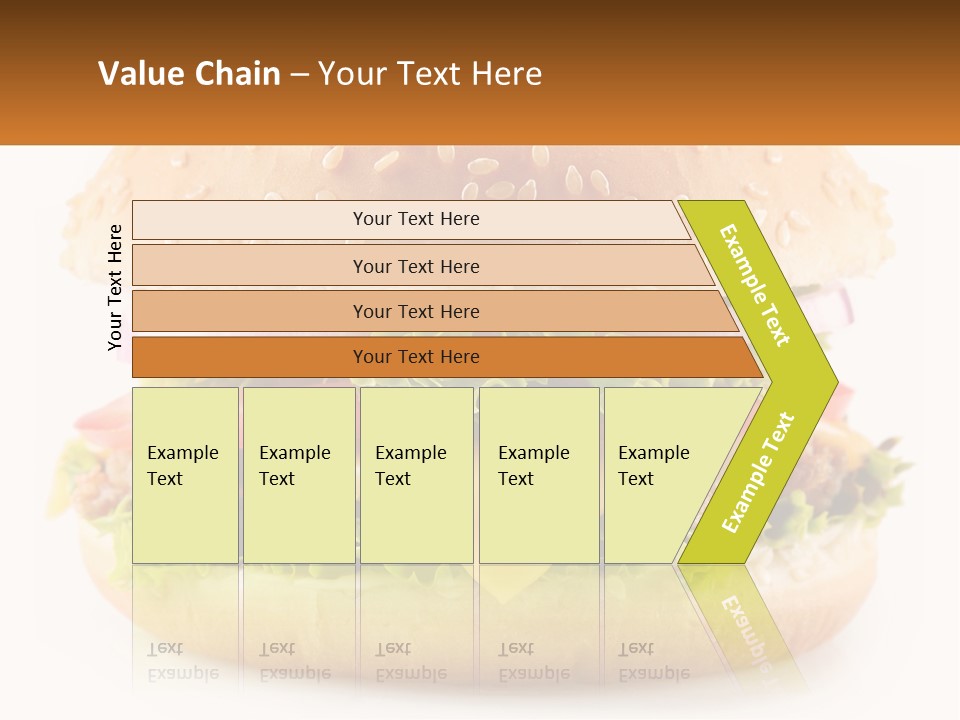 Value Chain – Your Text Here

Your Text Here

Your Text Here

Your Text Here

Your Text Here

Your Text Here

Example Text

Example Text

Example Text

Example Text

Example Text

Example Text

Example Text